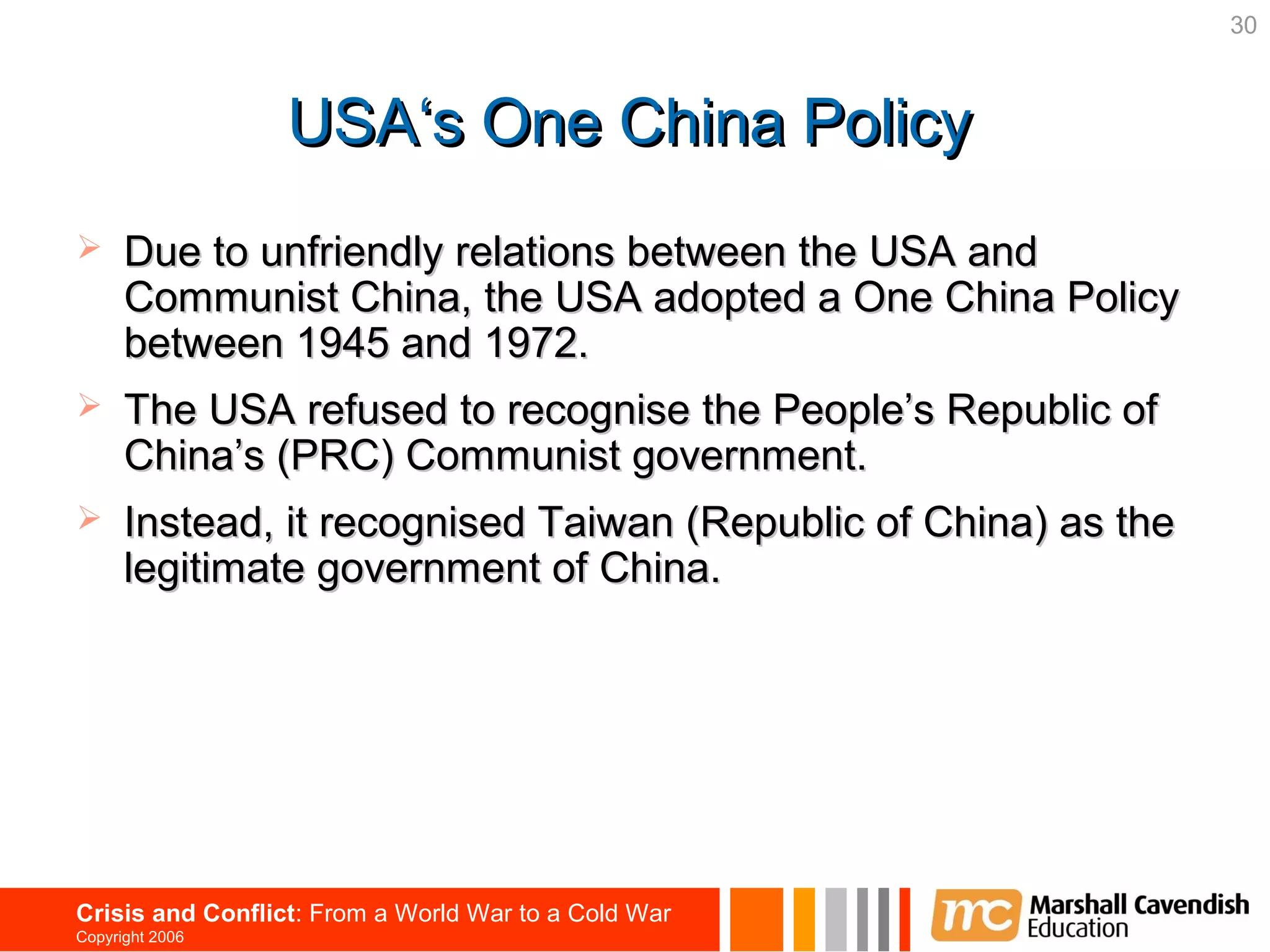 30

USA‘s One China Policy

➢ Due to unfriendly relations between the USA and Communist China, the USA adopted a One China Policy between 1945 and 1972.

➢ The USA refused to recognise the People’s Republic of China’s (PRC) Communist government.

➢ Instead, it recognised Taiwan (Republic of China) as the legitimate government of China.

Crisis and Conflict: From a World War to a Cold War
Copyright 2006

mc Marshall Cavendish Education